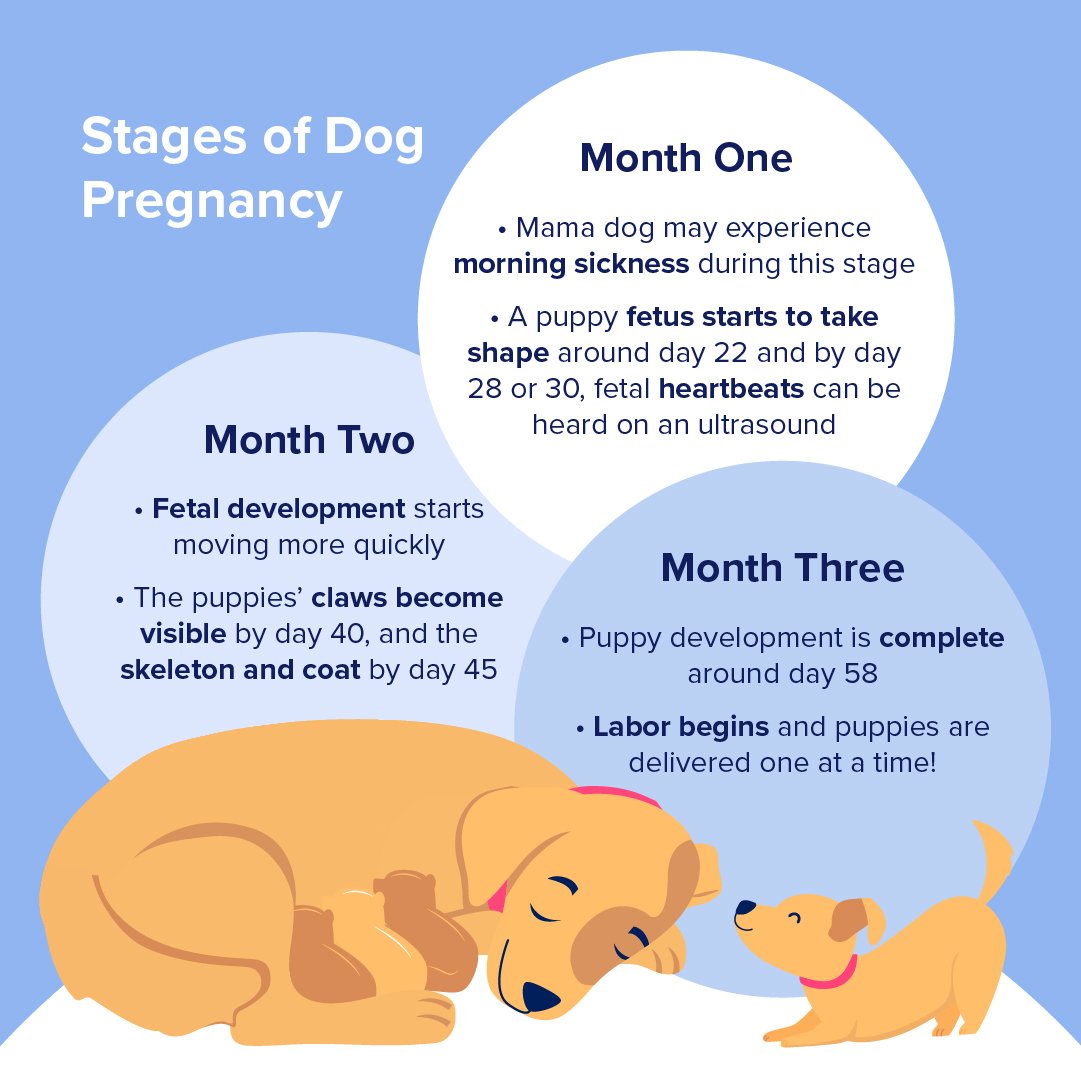 Stages of Dog Pregnancy

Month One

• Mama dog may experience morning sickness during this stage

• A puppy fetus starts to take shape around day 22 and by day 28 or 30, fetal heartbeats can be heard on an ultrasound

Month Two

• Fetal development starts moving more quickly

• The puppies' claws become visible by day 40, and the skeleton and coat by day 45

Month Three

• Puppy development is complete around day 58

• Labor begins and puppies are delivered one at a time!